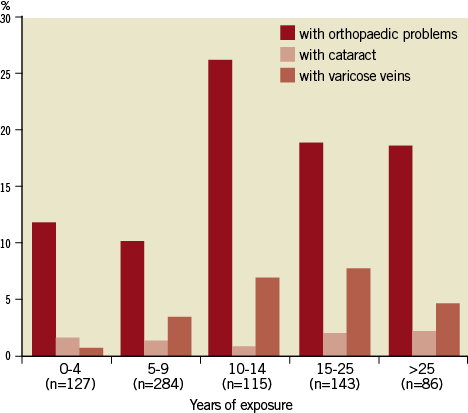 %
30
25
20
15
10
5
0

with orthopaedic problems
with cataract
with varicose veins

0-4 (n=127)
5-9 (n=284)
10-14 (n=115)
15-25 (n=143)
>25 (n=86)

Years of exposure